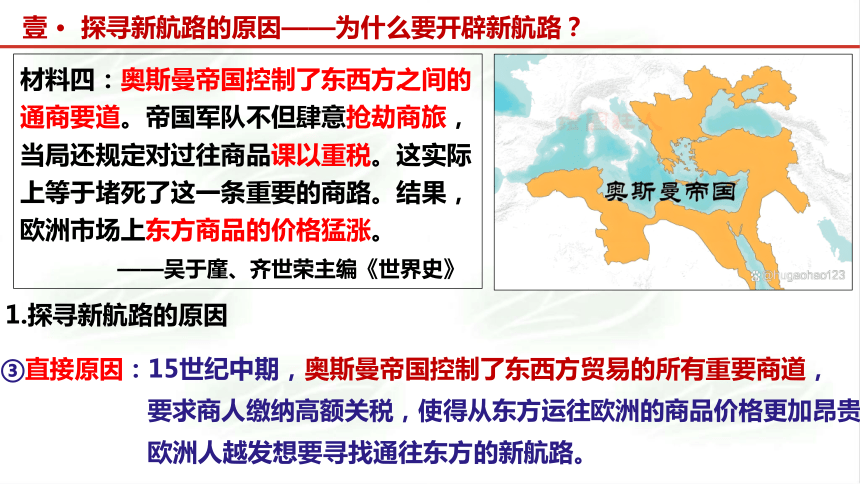 壹· 探寻新航路的原因——为什么要开辟新航路？

材料四：奥斯曼帝国控制了东西方之间的通商要道。帝国军队不但肆意抢劫商旅，当局还规定对过往商品课以重税。这实际上等于堵死了这一条重要的商路。结果，欧洲市场上东方商品的价格猛涨。
——吴于廑、齐世荣主编《世界史》

奥斯曼帝国

@hugaohao123

1.探寻新航路的原因

③直接原因：15世纪中期，奥斯曼帝国控制了东西方贸易的所有重要商道，要求商人缴纳高额关税，使得从东方运往欧洲的商品价格更加昂贵欧洲人越发想要寻找通往东方的新航路。